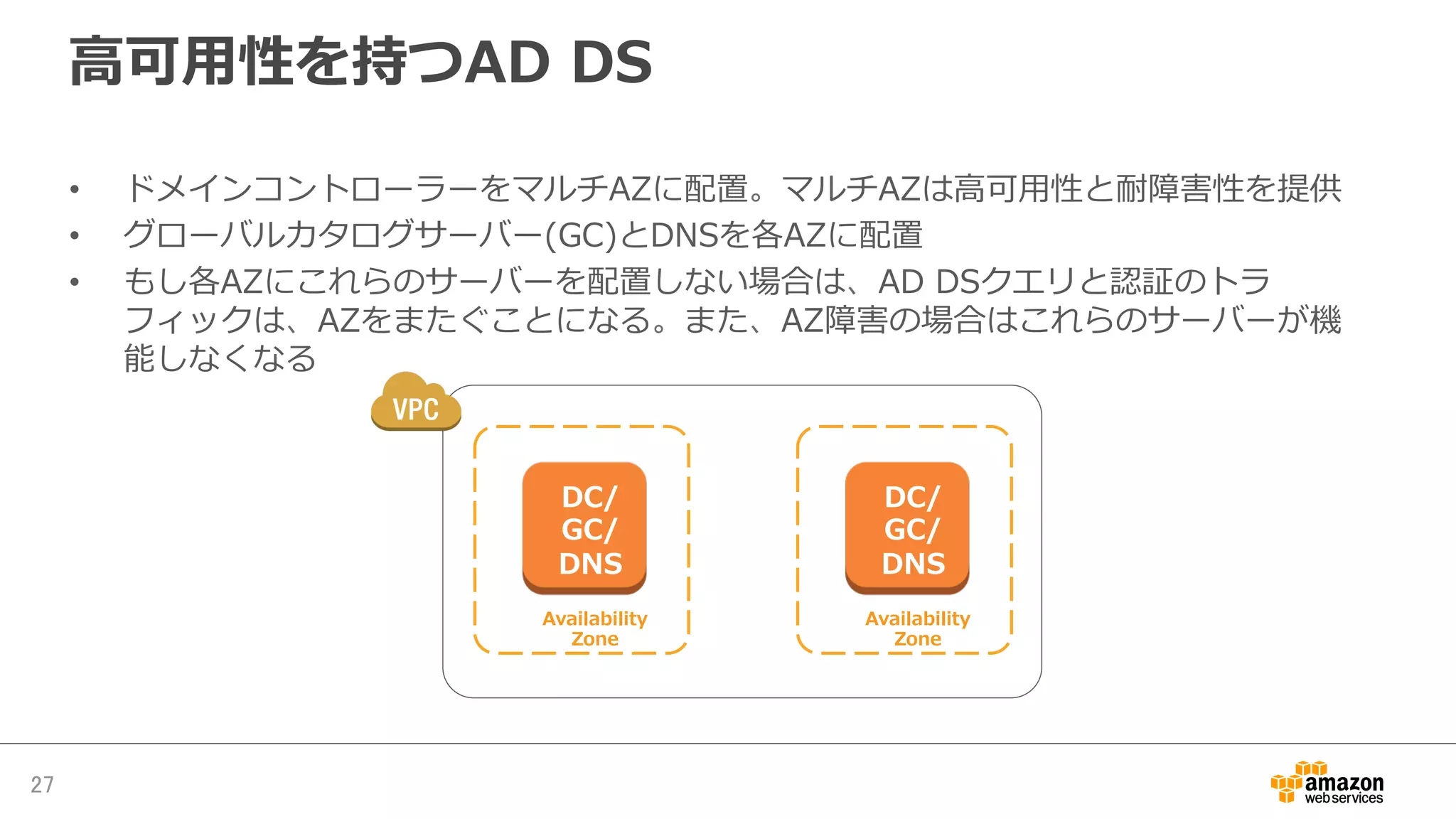 高可用性を持つAD DS

• ドメインコントローラーをマルチAZに配置。マルチAZは高可用性と耐障害性を提供
• グローバルカタログサーバー(GC)とDNSを各AZに配置
• もし各AZにこれらのサーバーを配置しない場合は、AD DSクエリと認証のトラフィックは、AZをまたぐことになる。また、AZ障害の場合はこれらのサーバーが機能しなくなる

VPC

DC/
GC/
DNS

Availability Zone

DC/
GC/
DNS

Availability Zone

27

amazon web services